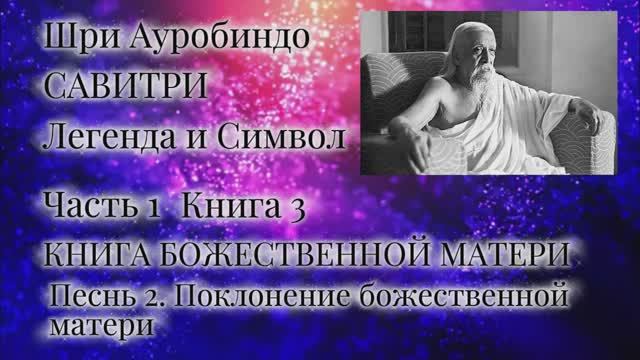 Шри Ауробиндо

САВИТРИ

Легенда и Символ

Часть 1 Книга 3

КНИГА БОЖЕСТВЕННОЙ МАТЕРИ

Песнь 2. Поклонение божественной матери